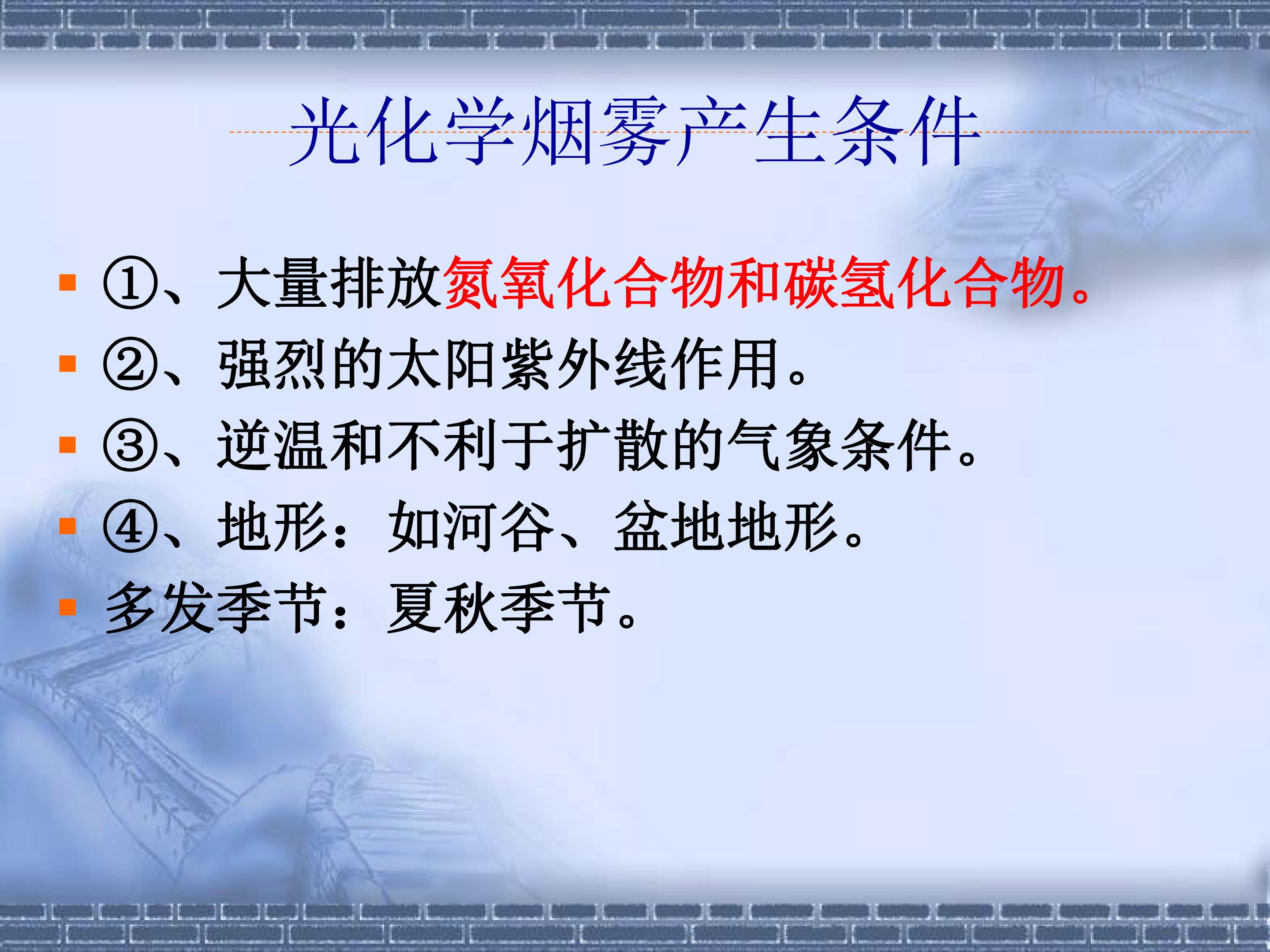 光化学烟雾产生条件

• ①、大量排放氮氧化合物和碳氢化合物。
• ②、强烈的太阳紫外线作用。
• ③、逆温和不利于扩散的气象条件。
• ④、地形：如河谷、盆地地形。
• 多发季节：夏秋季节。